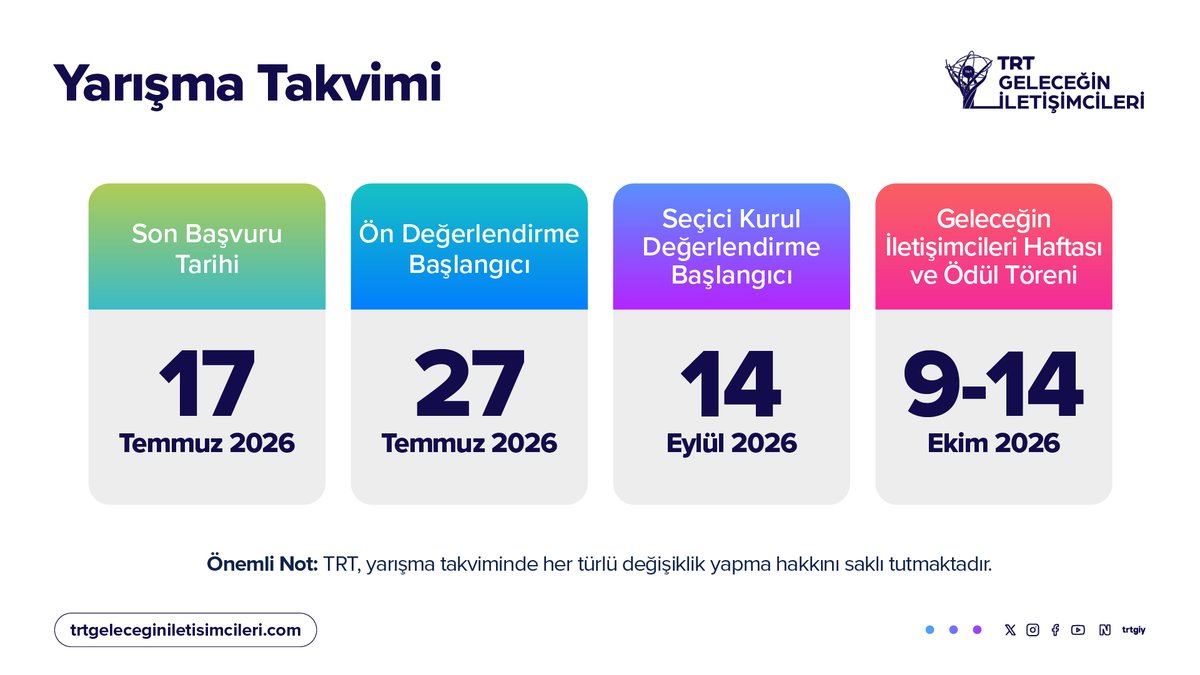 Yarışma Takvimi

TRT GELECEĞİN İLETİŞİMCİLERİ

Son Başvuru Tarihi

17

Temmuz 2026

Ön Değerlendirme Başlangıcı

27

Temmuz 2026

Seçici Kurul Değerlendirme Başlangıcı

14

Eylül 2026

Geleceğin İletişimcileri Haftası ve Ödül Töreni

9-14

Ekim 2026

Önemli Not: TRT, yarışma takviminde her türlü değişiklik yapma hakkını saklı tutmaktadır.

trtgeleceginiletisimcileri.com

trtgiy